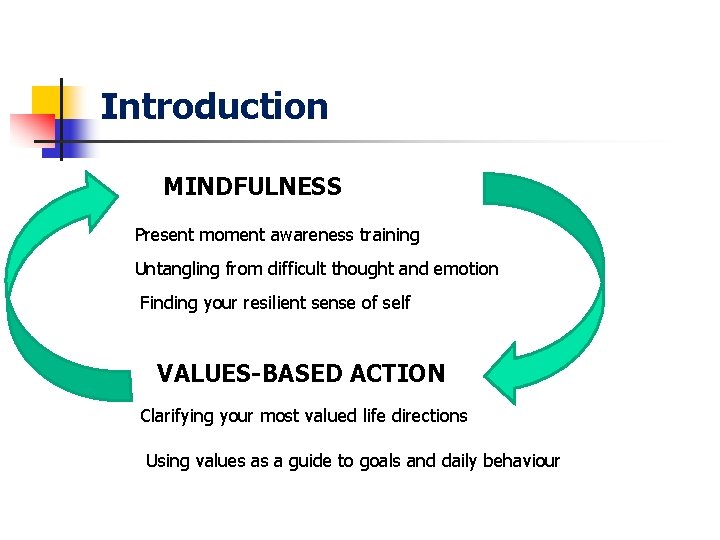 Introduction

MINDFULNESS

Present moment awareness training

Untangling from difficult thought and emotion

Finding your resilient sense of self

VALUES-BASED ACTION

Clarifying your most valued life directions

Using values as a guide to goals and daily behaviour